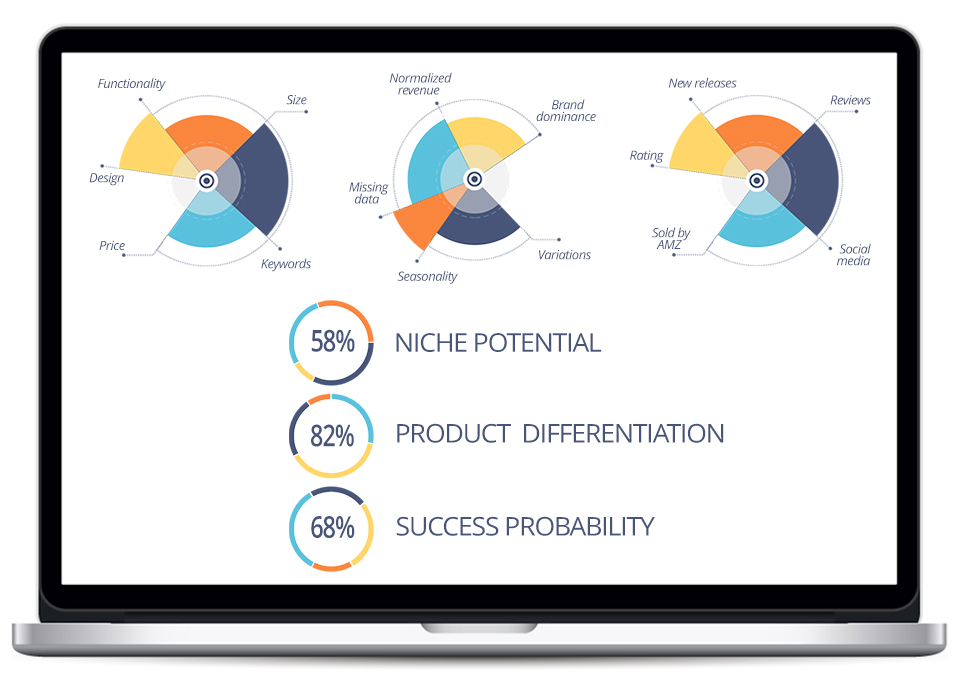 Functionality
Size
Design
Price
Keywords

Normalized revenue
Brand dominance
Missing data
Seasonality
Variations

New releases
Reviews
Rating
Sold by AMZ
Social media

58%
NICHE POTENTIAL

82%
PRODUCT DIFFERENTIATION

68%
SUCCESS PROBABILITY